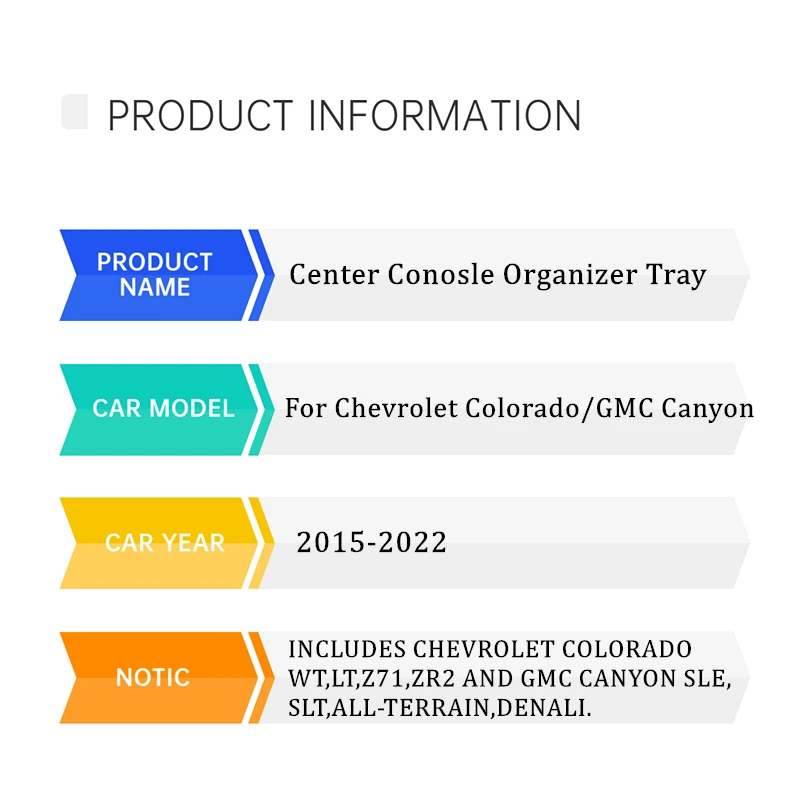 PRODUCT INFORMATION

PRODUCT NAME

Center Conosle Organizer Tray

CAR MODEL

For Chevrolet Colorado/GMC Canyon

CAR YEAR

2015-2022

NOTIC

INCLUDES CHEVROLET COLORADO WT,LT,Z71,ZR2 AND GMC CANYON SLE, SLT,ALL-TERRAIN,DENALI.